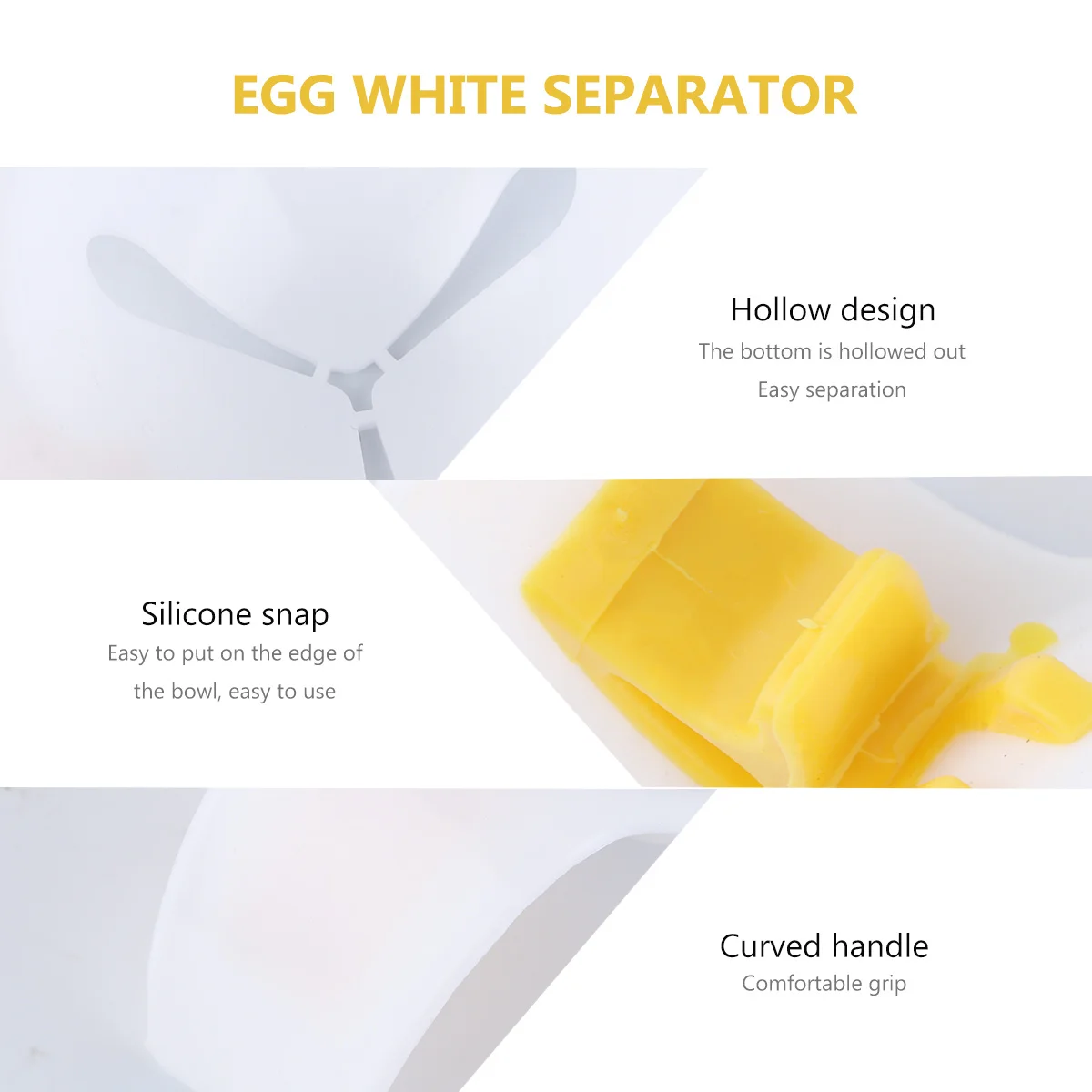 EGG WHITE SEPARATOR

Hollow design
The bottom is hollowed out
Easy separation

Silicone snap
Easy to put on the edge of the bowl, easy to use

Curved handle
Comfortable grip